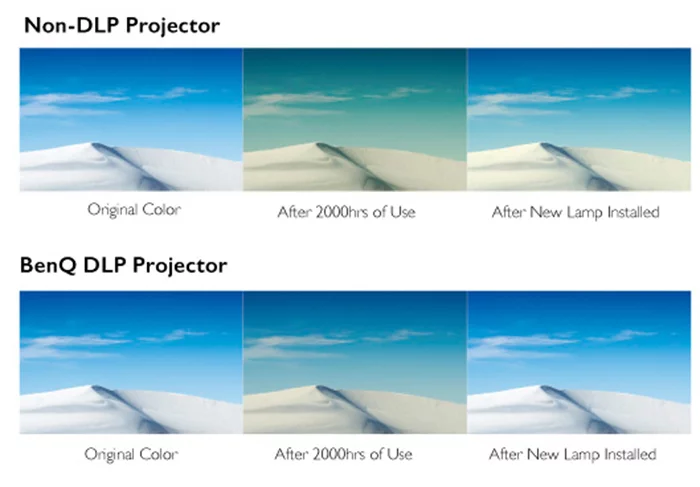 Non-DLP Projector

Original Color

After 2000hrs of Use

After New Lamp Installed

BenQ DLP Projector

Original Color

After 2000hrs of Use

After New Lamp Installed